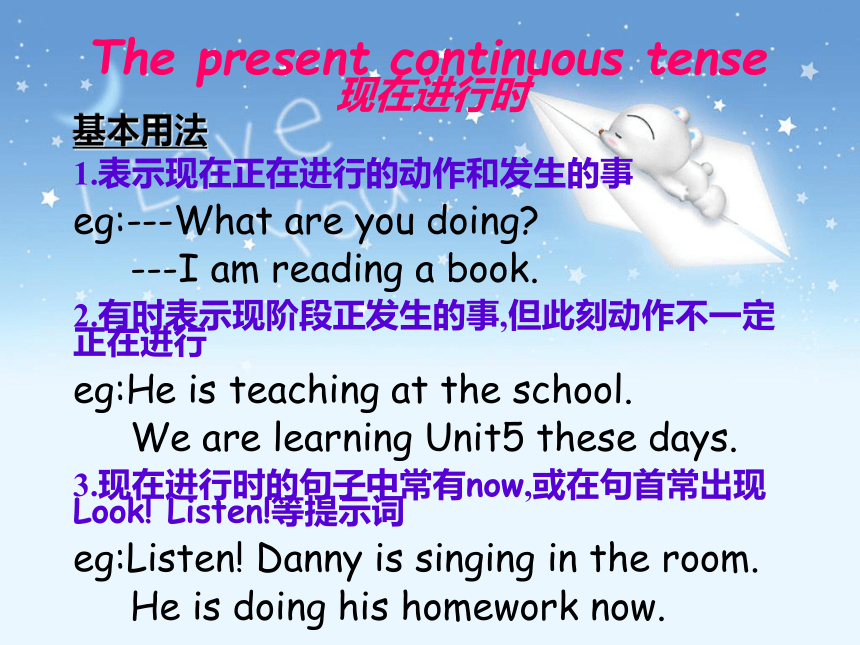 The present continuous tense
现在进行时

基本用法

1.表示现在正在进行的动作和发生的事
eg:---What are you doing?
---I am reading a book.

2.有时表示现阶段正发生的事,但此刻动作不一定正在进行
eg:He is teaching at the school.
We are learning Unit5 these days.

3.现在进行时的句子中常有now,或在句首常出现Look! Listen!等提示词
eg:Listen! Danny is singing in the room.
He is doing his homework now.